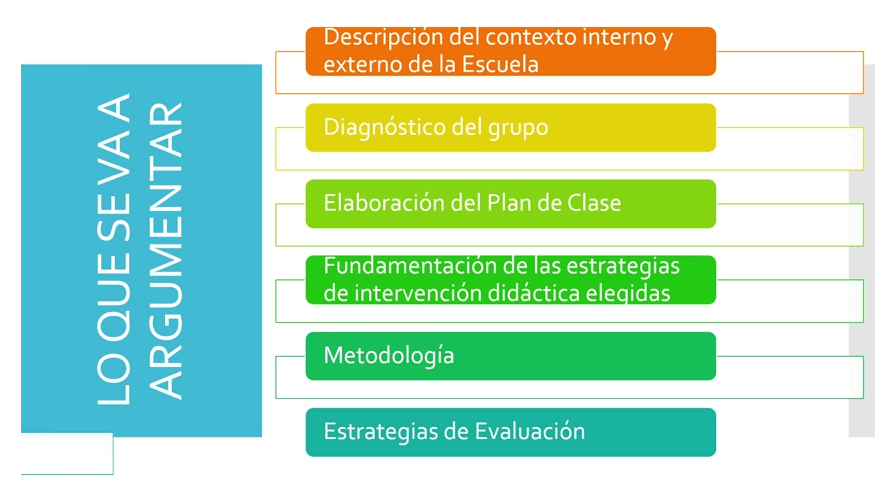 LO QUE SE VA A ARGUMENTAR

Descripción del contexto interno y externo de la Escuela

Diagnóstico del grupo

Elaboración del Plan de Clase

Fundamentación de las estrategias de intervención didáctica elegidas

Metodología

Estrategias de Evaluación